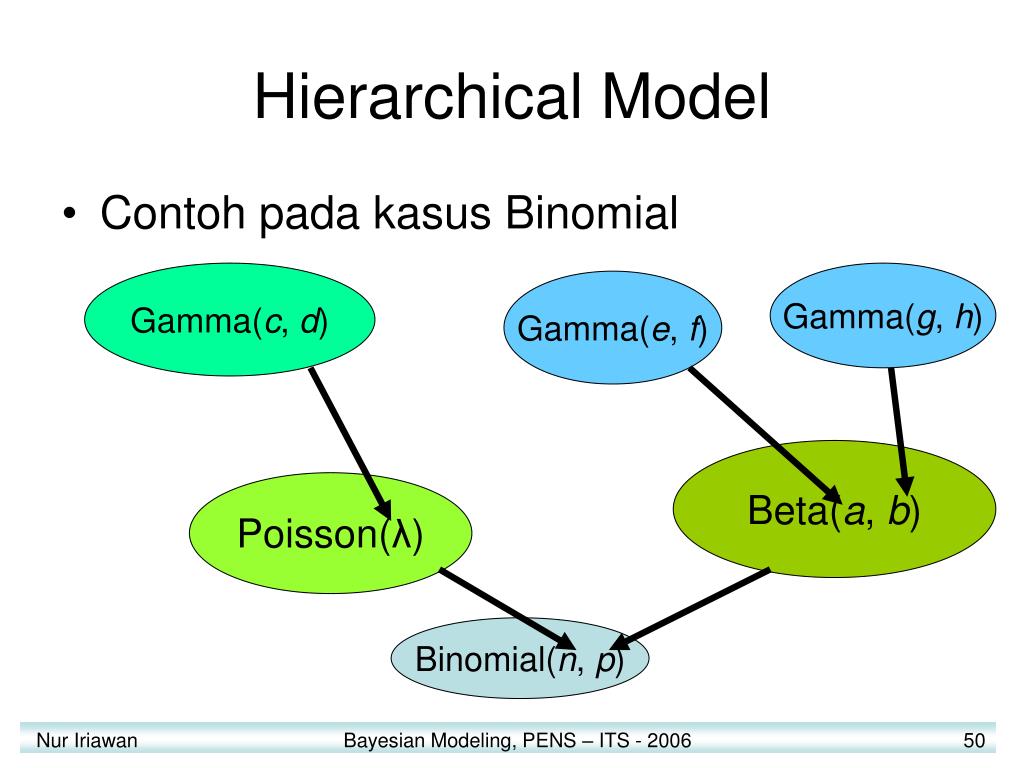 Hierarchical Model

• Contoh pada kasus Binomial

Gamma($c$, $d$)

Gamma($e$, $f$)

Gamma($g$, $h$)

Poisson($\lambda$)

Beta($a$, $b$)

Binomial($n$, $p$)

Nur Iriawan

Bayesian Modeling, PENS – ITS - 2006

50